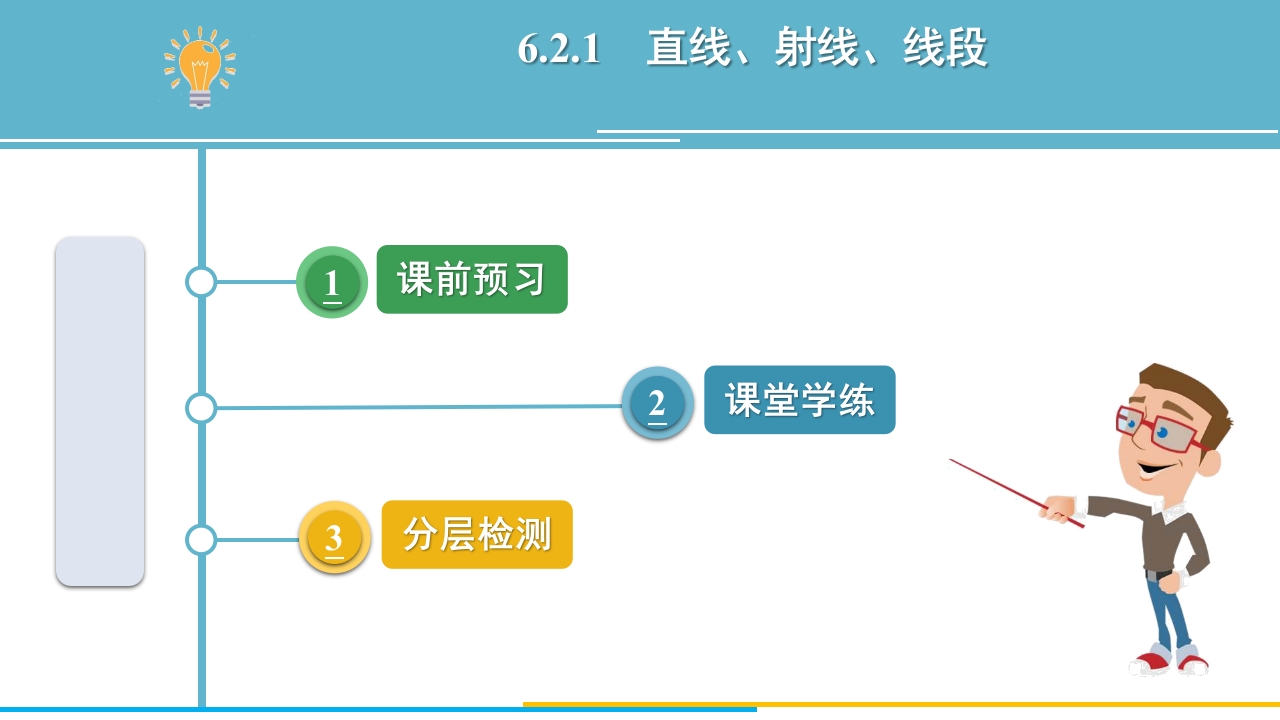 6.2.1　直线、射线、线段

1 课前预习

2 课堂学练

3 分层检测